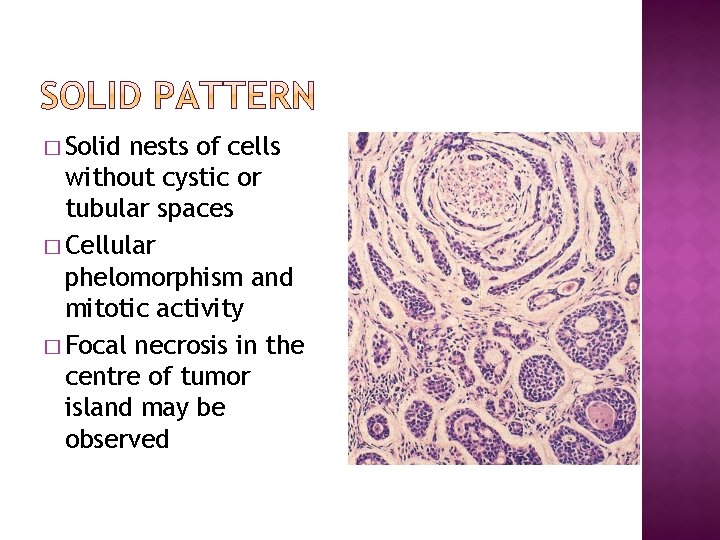 SOLID PATTERN

□ Solid nests of cells without cystic or tubular spaces

□ Cellular phelomorphism and mitotic activity

□ Focal necrosis in the centre of tumor island may be observed